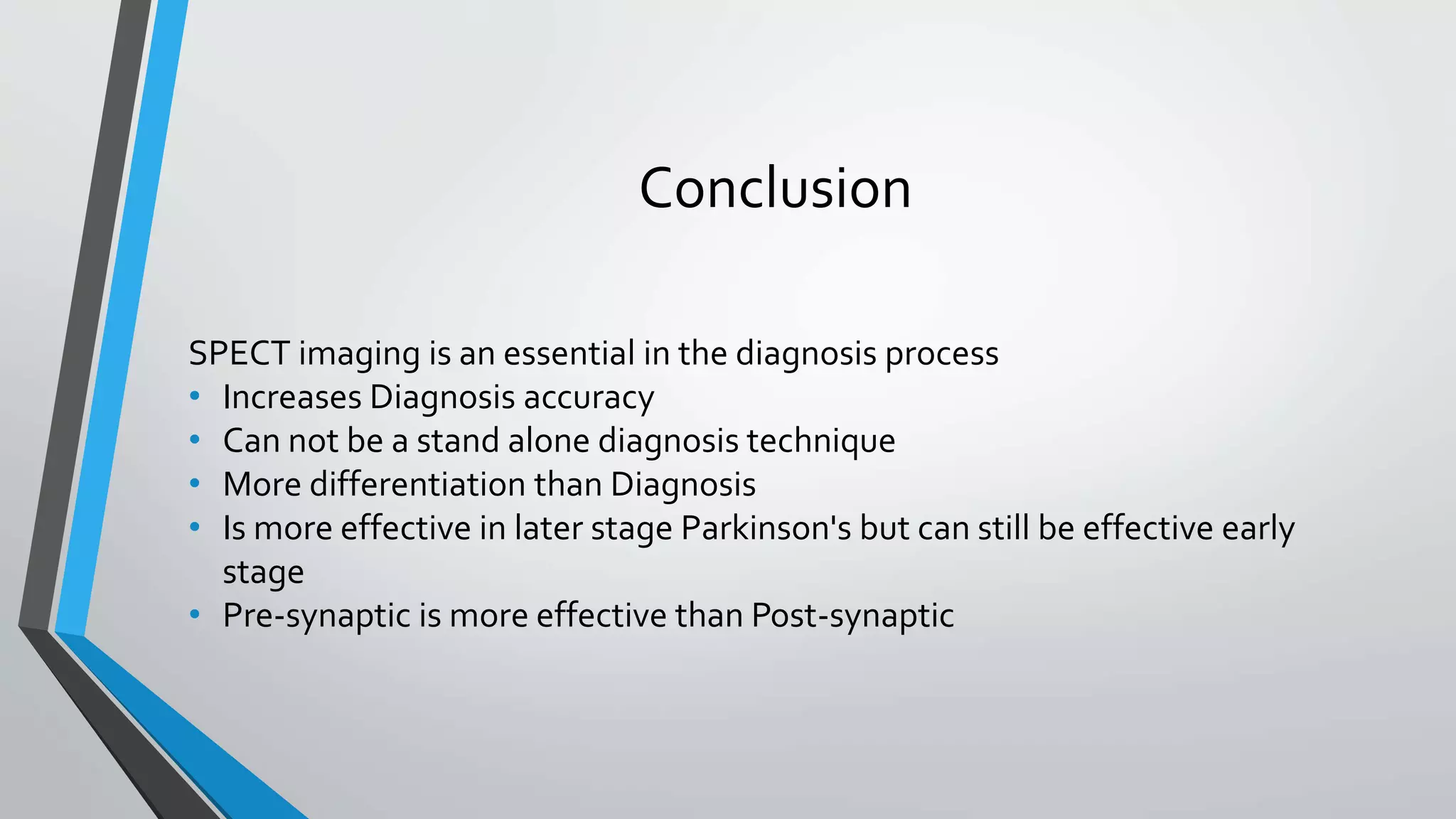 Conclusion

SPECT imaging is an essential in the diagnosis process
• Increases Diagnosis accuracy
• Can not be a stand alone diagnosis technique
• More differentiation than Diagnosis
• Is more effective in later stage Parkinson's but can still be effective early stage
• Pre-synaptic is more effective than Post-synaptic